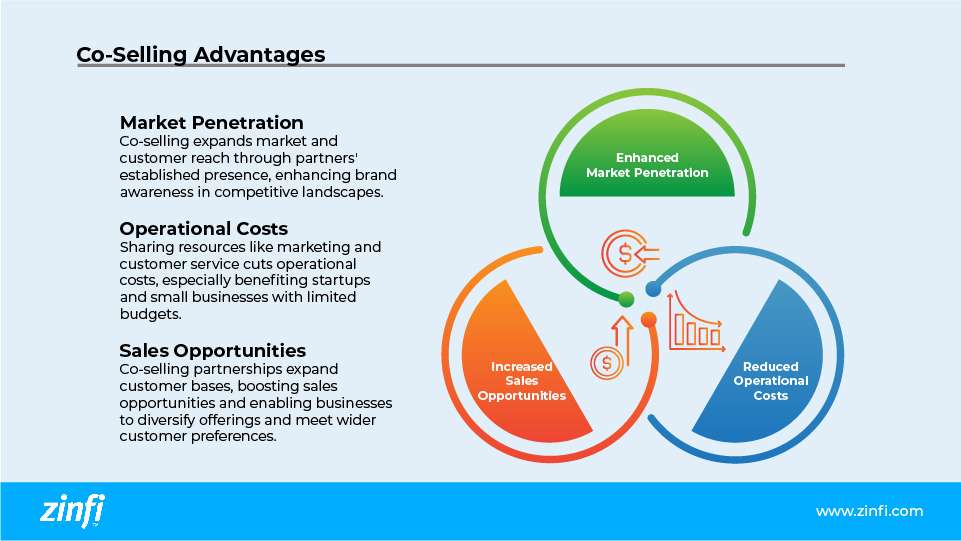 Co-Selling Advantages

Market Penetration
Co-selling expands market and customer reach through partners' established presence, enhancing brand awareness in competitive landscapes.

Operational Costs
Sharing resources like marketing and customer service cuts operational costs, especially benefiting startups and small businesses with limited budgets.

Sales Opportunities
Co-selling partnerships expand customer bases, boosting sales opportunities and enabling businesses to diversify offerings and meet wider customer preferences.

Enhanced Market Penetration

Increased Sales Opportunities

Reduced Operational Costs

zinfi

www.zinfi.com